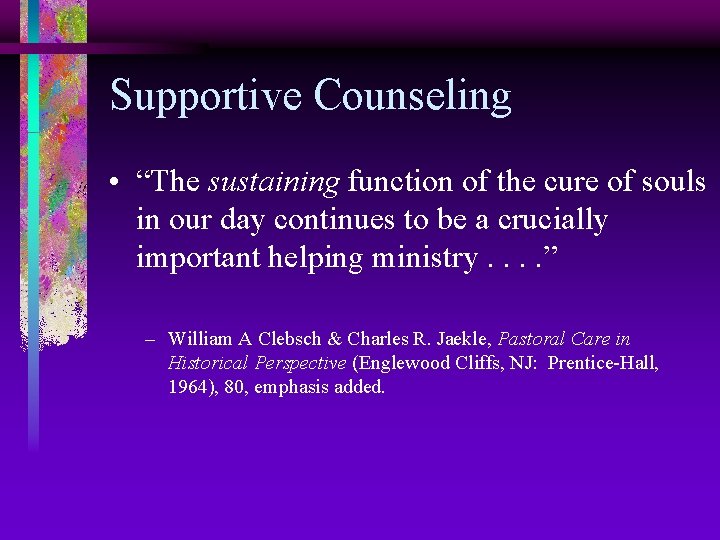 Supportive Counseling

• “The sustaining function of the cure of souls in our day continues to be a crucially important helping ministry . . . .”

– William A Clebsch & Charles R. Jaekle, Pastoral Care in Historical Perspective (Englewood Cliffs, NJ: Prentice-Hall, 1964), 80, emphasis added.